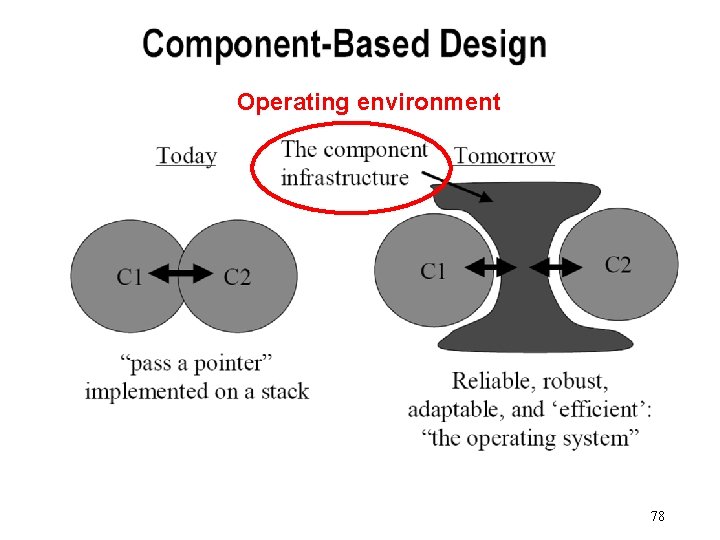 Component-Based Design

Operating environment

Today

The component infrastructure

Tomorrow

C1

C2

C1

C2

“pass a pointer” implemented on a stack

Reliable, robust, adaptable, and ‘efficient’: “the operating system”

78